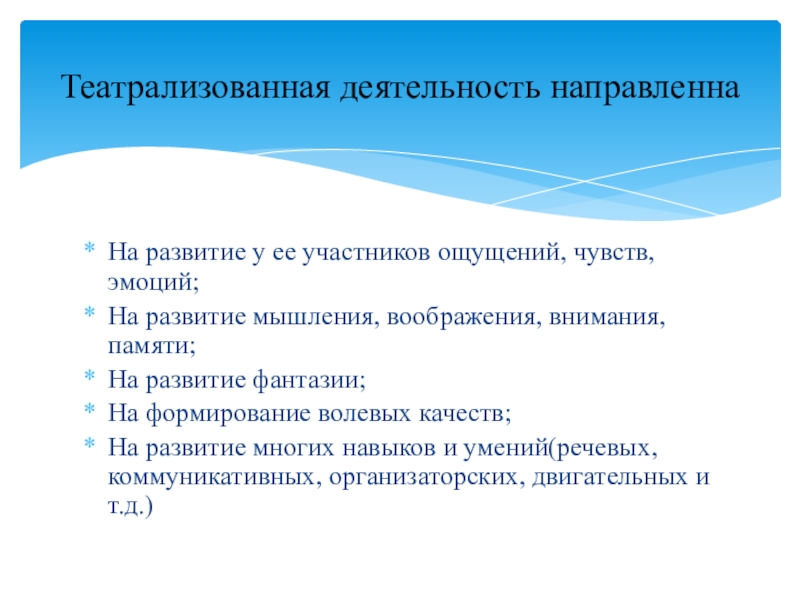 Театрализованная деятельность направленна

* На развитие у ее участников ощущений, чувств, эмоций;
* На развитие мышления, воображения, внимания, памяти;
* На развитие фантазии;
* На формирование волевых качеств;
* На развитие многих навыков и умений(речевых, коммуникативных, организаторских, двигательных и т.д.)